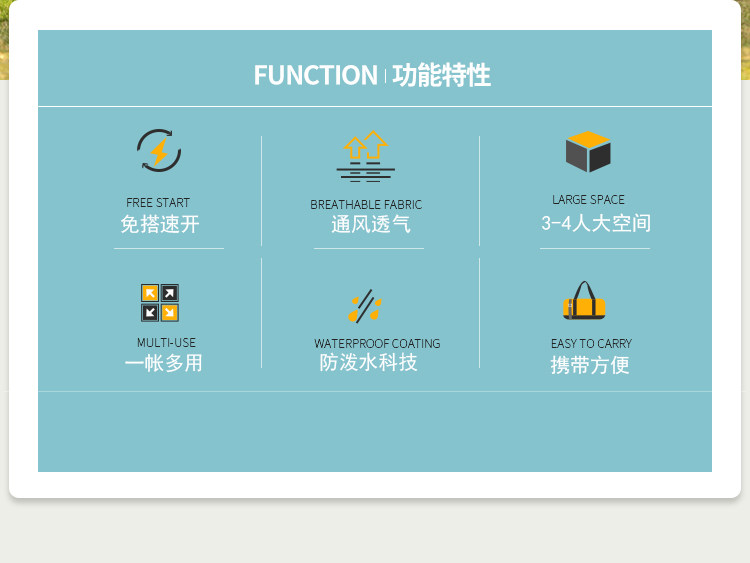 FUNCTION | 功能特性

FREE START
免搭速开

BREATHABLE FABRIC
通风透气

LARGE SPACE
3-4人大空间

MULTI-USE
一帐多用

WATERPROOF COATING
防泼水科技

EASY TO CARRY
携带方便